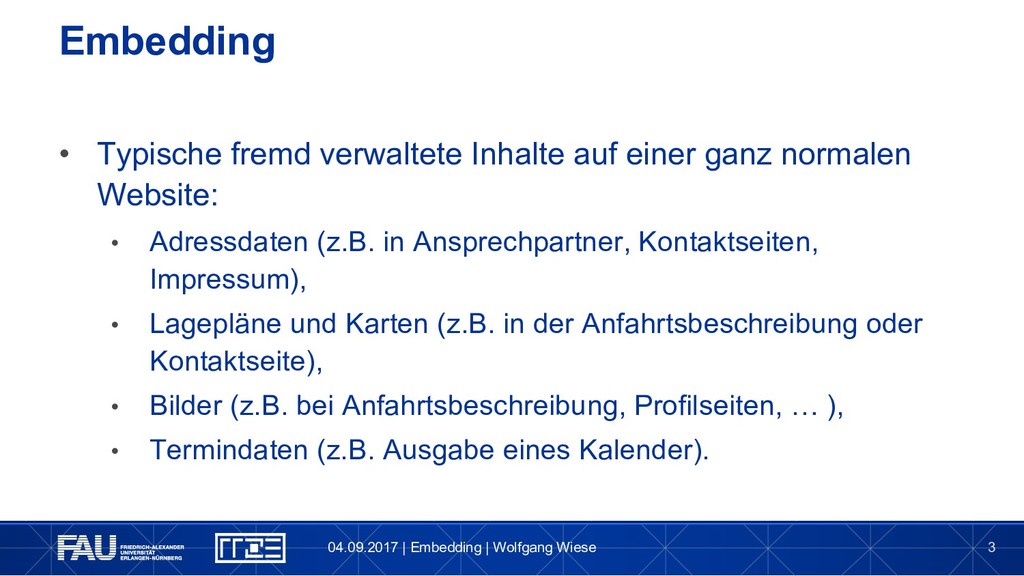 Embedding

• Typische fremd verwaltete Inhalte auf einer ganz normalen Website:

• Adressdaten (z.B. in Ansprechpartner, Kontaktseiten, Impressum),

• Lagepläne und Karten (z.B. in der Anfahrtsbeschreibung oder Kontaktseite),

• Bilder (z.B. bei Anfahrtsbeschreibung, Profilseiten, … ),

• Termindaten (z.B. Ausgabe eines Kalender).

FAU FRIEDRICH-ALEXANDER UNIVERSITÄT ERLANGEN-NÜRNBERG

RRZE

04.09.2017 | Embedding | Wolfgang Wiese

3